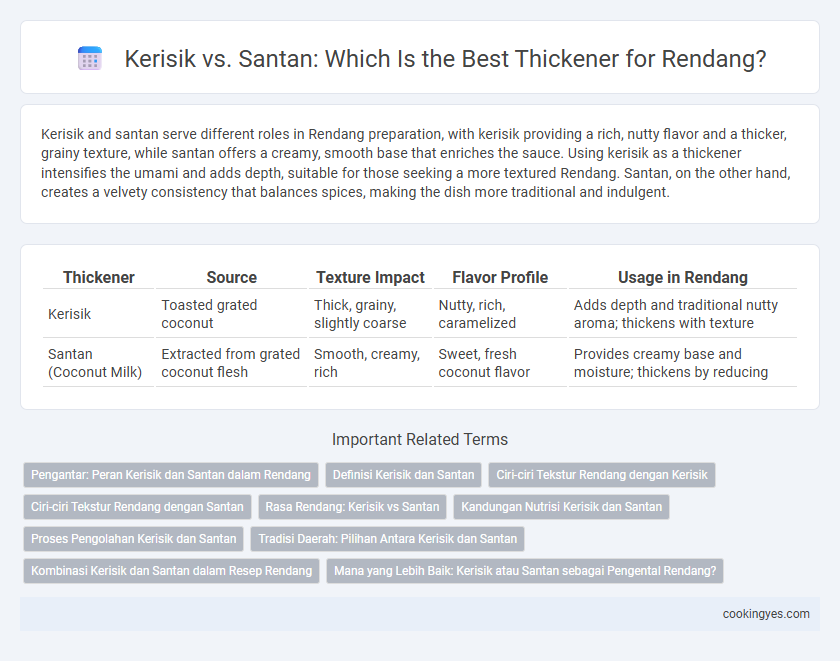 Kerisik vs. Santan: Which Is the Best Thickener for Rendang?

Kerisik and santan serve different roles in Rendang preparation, with kerisik providing a rich, nutty flavor and a thicker, grainy texture, while santan offers a creamy, smooth base that enriches the sauce. Using kerisik as a thickener intensifies the umami and adds depth, suitable for those seeking a more textured Rendang. Santan, on the other hand, creates a velvety consistency that balances spices, making the dish more traditional and indulgent.

| Thickener | Source | Texture Impact | Flavor Profile | Usage in Rendang |
|---|---|---|---|---|
| Kerisik | Toasted grated coconut | Thick, grainy, slightly coarse | Nutty, rich, caramelized | Adds depth and traditional nutty aroma; thickens with texture |
| Santan (Coconut Milk) | Extracted from grated coconut flesh | Smooth, creamy, rich | Sweet, fresh coconut flavor | Provides creamy base and moisture; thickens by reducing |

Important Related Terms

Pengantar: Peran Kerisik dan Santan dalam Rendang
Definisi Kerisik dan Santan
Ciri-ciri Tekstur Rendang dengan Kerisik
Ciri-ciri Tekstur Rendang dengan Santan
Rasa Rendang: Kerisik vs Santan
Kandungan Nutrisi Kerisik dan Santan
Proses Pengolahan Kerisik dan Santan
Tradisi Daerah: Pilihan Antara Kerisik dan Santan
Kombinasi Kerisik dan Santan dalam Resep Rendang
Mana yang Lebih Baik: Kerisik atau Santan sebagai Pengental Rendang?

cookingyes.com